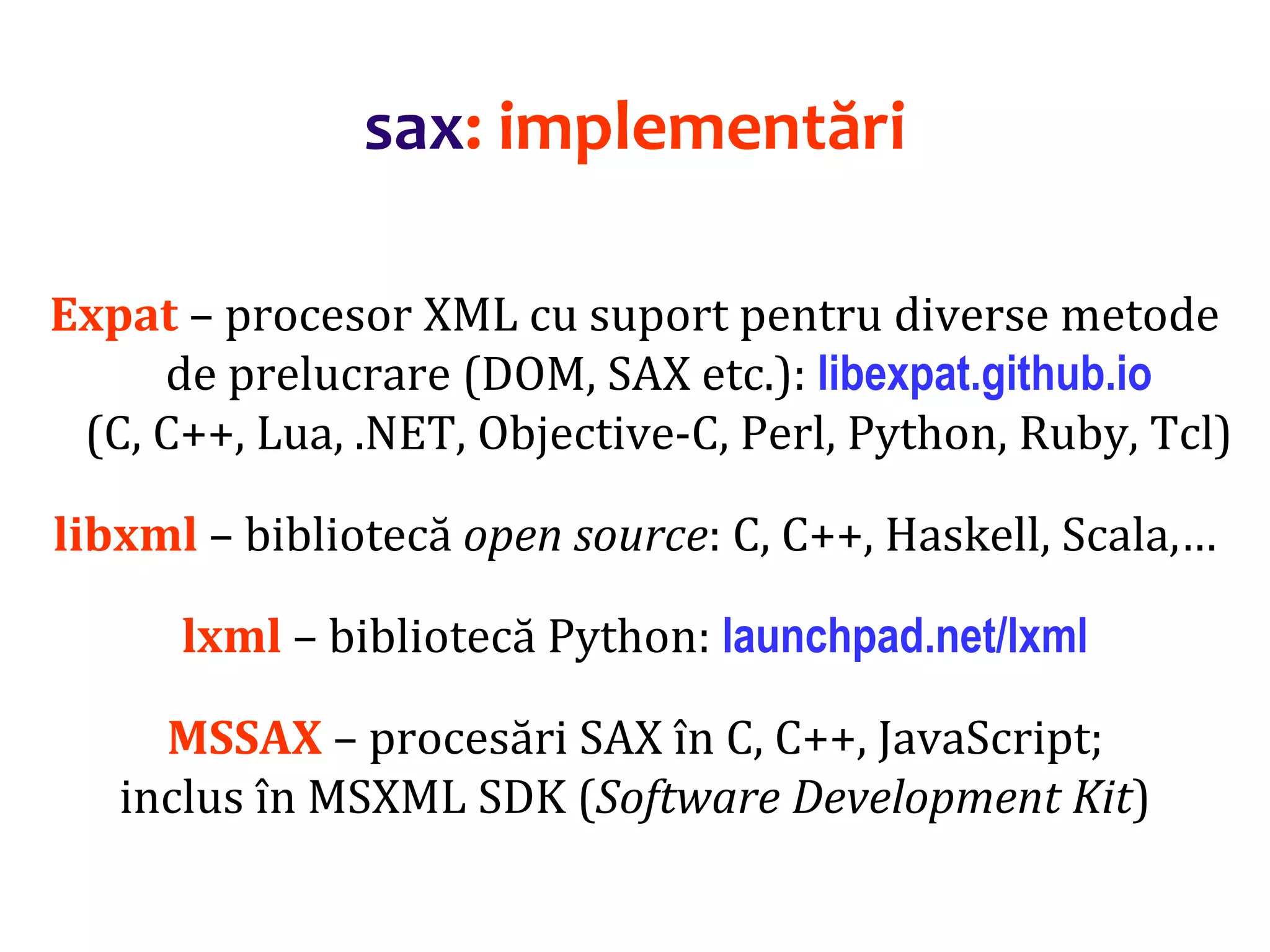 sax: implementări

Expat – procesor XML cu suport pentru diverse metode de prelucrare (DOM, SAX etc.): libexpat.github.io (C, C++, Lua, .NET, Objective-C, Perl, Python, Ruby, Tcl)

libxml – bibliotecă open source: C, C++, Haskell, Scala,…

lxml – bibliotecă Python: launchpad.net/lxml

MSSAX – procesări SAX în C, C++, JavaScript; inclus în MSXML SDK (Software Development Kit)